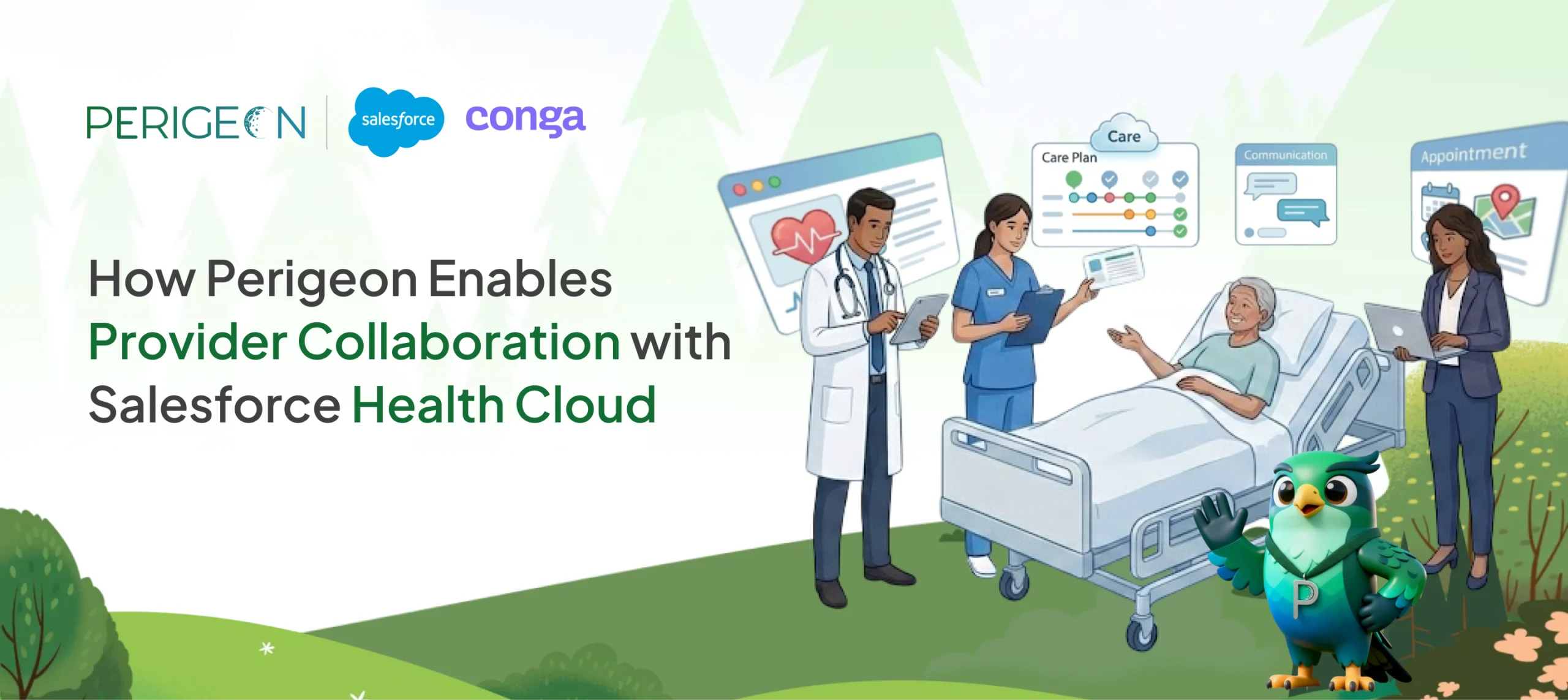 PERIGEON

salesforce

conga

How Perigeon Enables Provider Collaboration with Salesforce Health Cloud

Care

Care Plan

Communication

Appointment

P